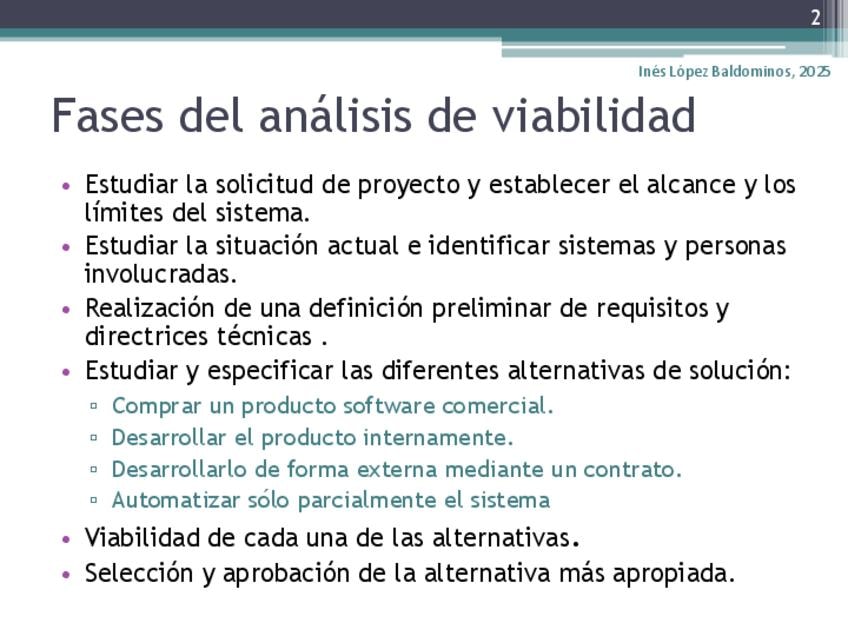 2

Inés López Baldominos, 2025

Fases del análisis de viabilidad

• Estudiar la solicitud de proyecto y establecer el alcance y los límites del sistema.
• Estudiar la situación actual e identificar sistemas y personas involucradas.
• Realización de una definición preliminar de requisitos y directrices técnicas .
• Estudiar y especificar las diferentes alternativas de solución:
  ▫ Comprar un producto software comercial.
  ▫ Desarrollar el producto internamente.
  ▫ Desarrollarlo de forma externa mediante un contrato.
  ▫ Automatizar sólo parcialmente el sistema
• Viabilidad de cada una de las alternativas.
• Selección y aprobación de la alternativa más apropiada.